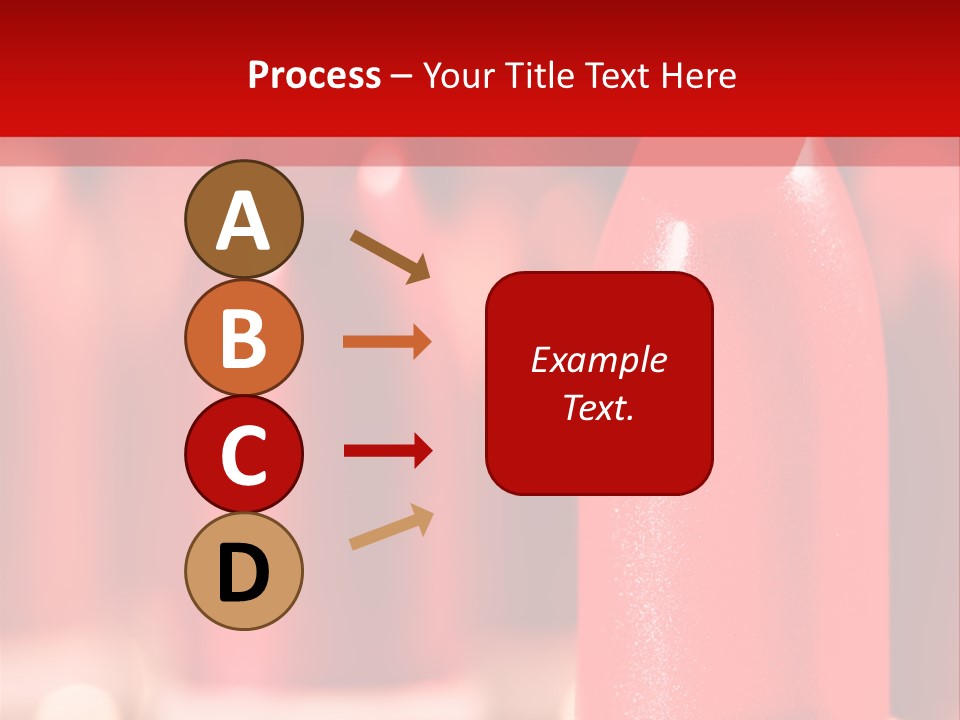 Process – Your Title Text Here

A

B

C

D

Example Text.